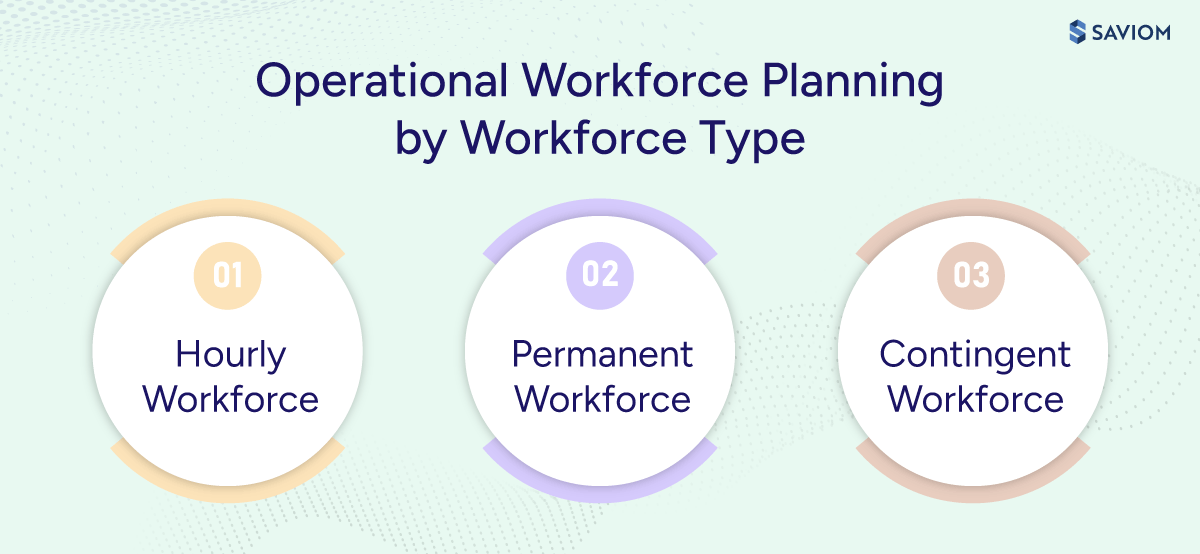 SAVIOM

Operational Workforce Planning by Workforce Type

01
Hourly Workforce

02
Permanent Workforce

03
Contingent Workforce